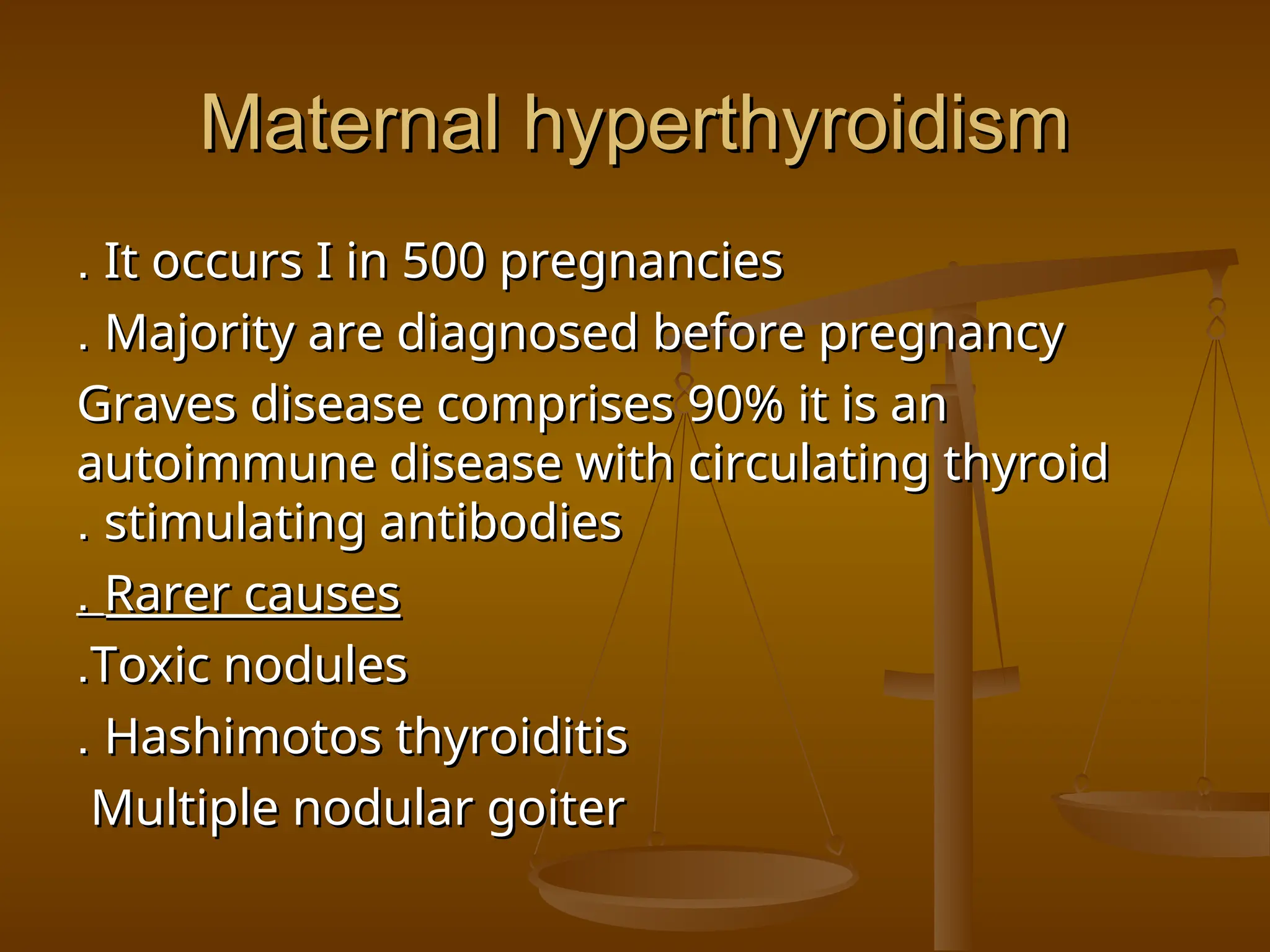 Maternal hyperthyroidism

. It occurs I in 500 pregnancies

. Majority are diagnosed before pregnancy

Graves disease comprises 90% it is an autoimmune disease with circulating thyroid . stimulating antibodies

. Rarer causes

.Toxic nodules

. Hashimotos thyroiditis

Multiple nodular goiter